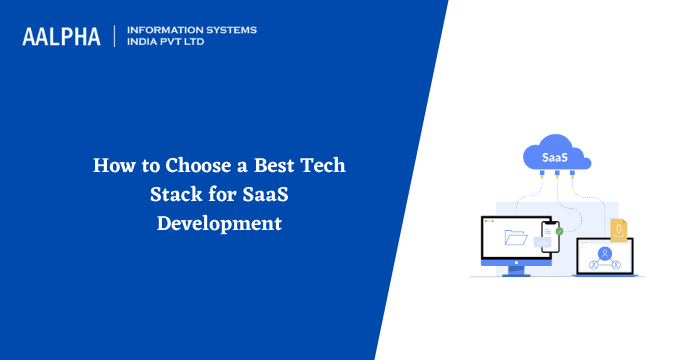 AALPHA | INFORMATION SYSTEMS INDIA PVT LTD

How to Choose a Best Tech Stack for SaaS Development

SaaS